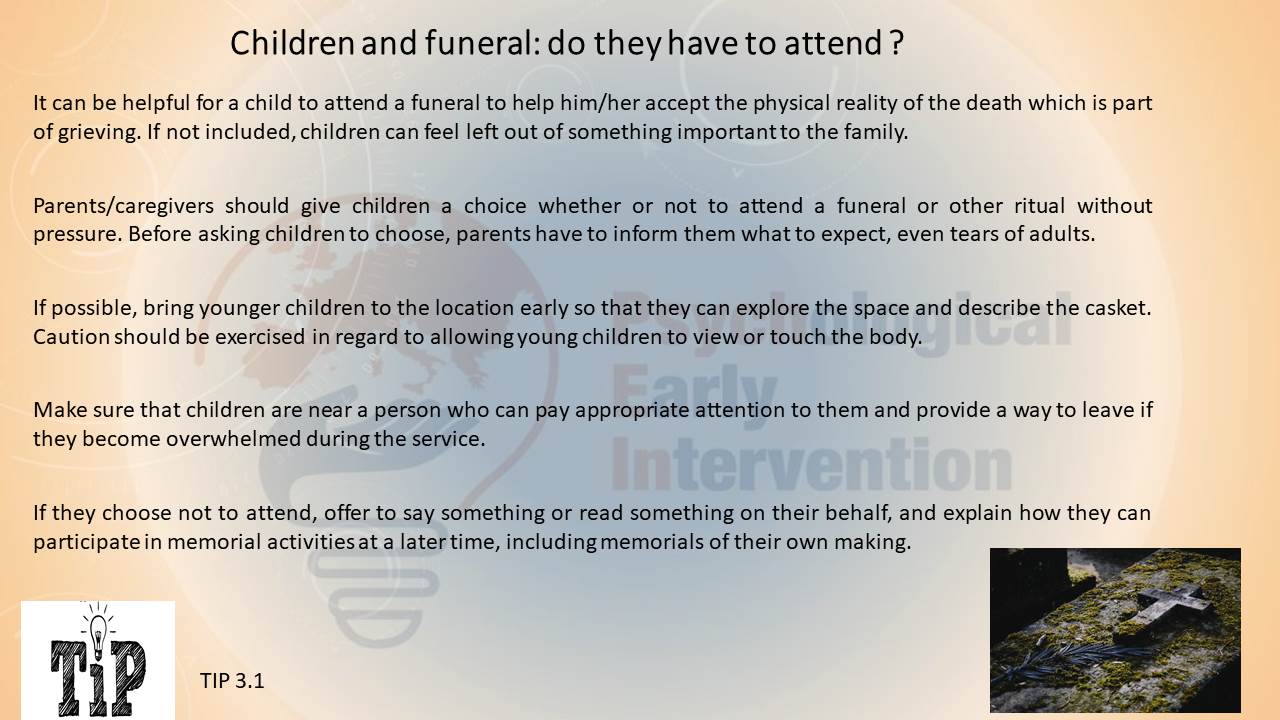 Children and funeral: do they have to attend ?

It can be helpful for a child to attend a funeral to help him/her accept the physical reality of the death which is part of grieving. If not included, children can feel left out of something important to the family.

Parents/caregivers should give children a choice whether or not to attend a funeral or other ritual without pressure. Before asking children to choose, parents have to inform them what to expect, even tears of adults.

If possible, bring younger children to the location early so that they can explore the space and describe the casket. Caution should be exercised in regard to allowing young children to view or touch the body.

Make sure that children are near a person who can pay appropriate attention to them and provide a way to leave if they become overwhelmed during the service.

If they choose not to attend, offer to say something or read something on their behalf, and explain how they can participate in memorial activities at a later time, including memorials of their own making.

Psychological Early Intervention

TiP

TIP 3.1